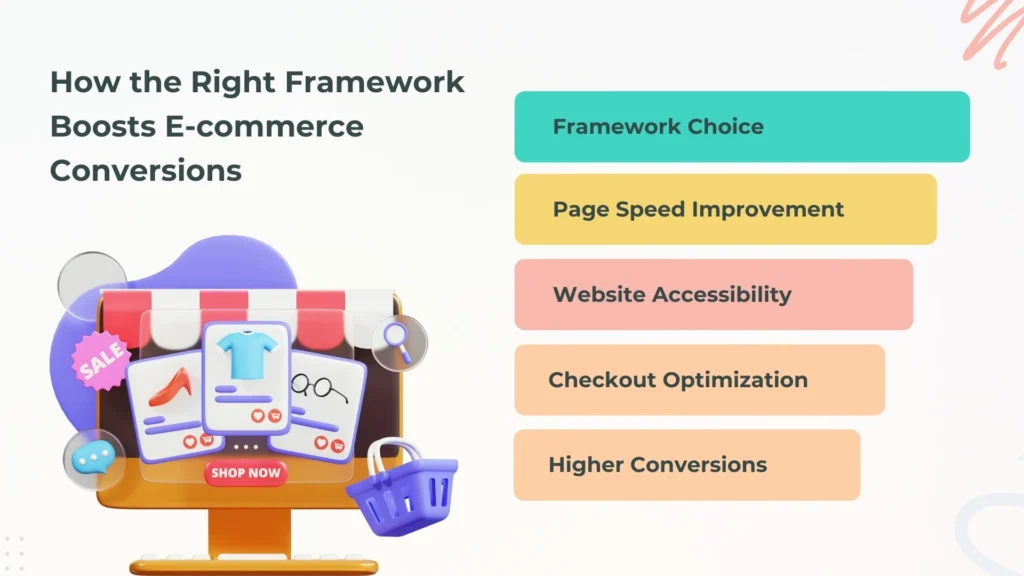 How the Right Framework Boosts E-commerce Conversions

SALE

SHOP NOW

Framework Choice

Page Speed Improvement

Website Accessibility

Checkout Optimization

Higher Conversions